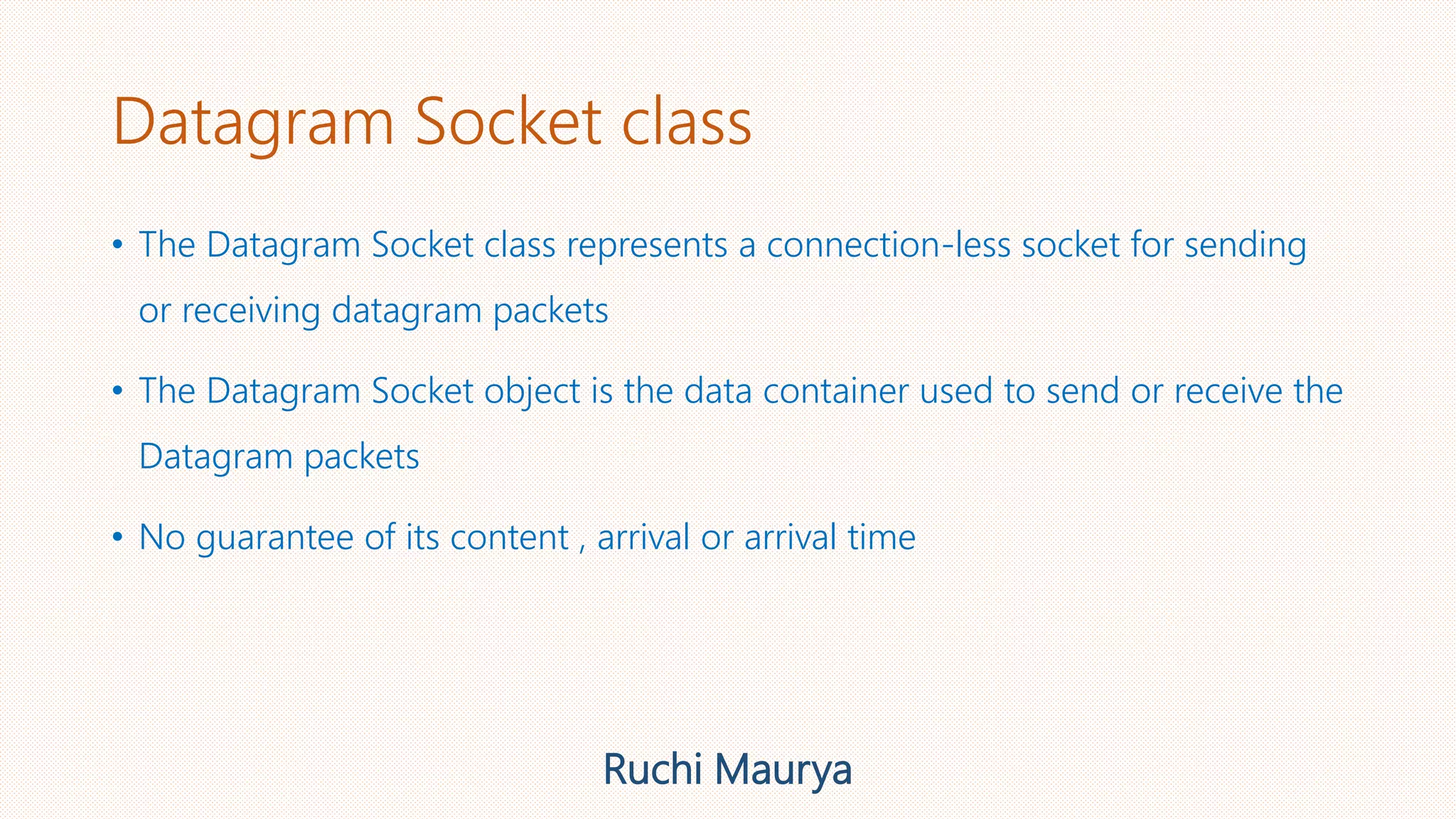 Datagram Socket class

• The Datagram Socket class represents a connection-less socket for sending or receiving datagram packets

• The Datagram Socket object is the data container used to send or receive the Datagram packets

• No guarantee of its content , arrival or arrival time

Ruchi Maurya